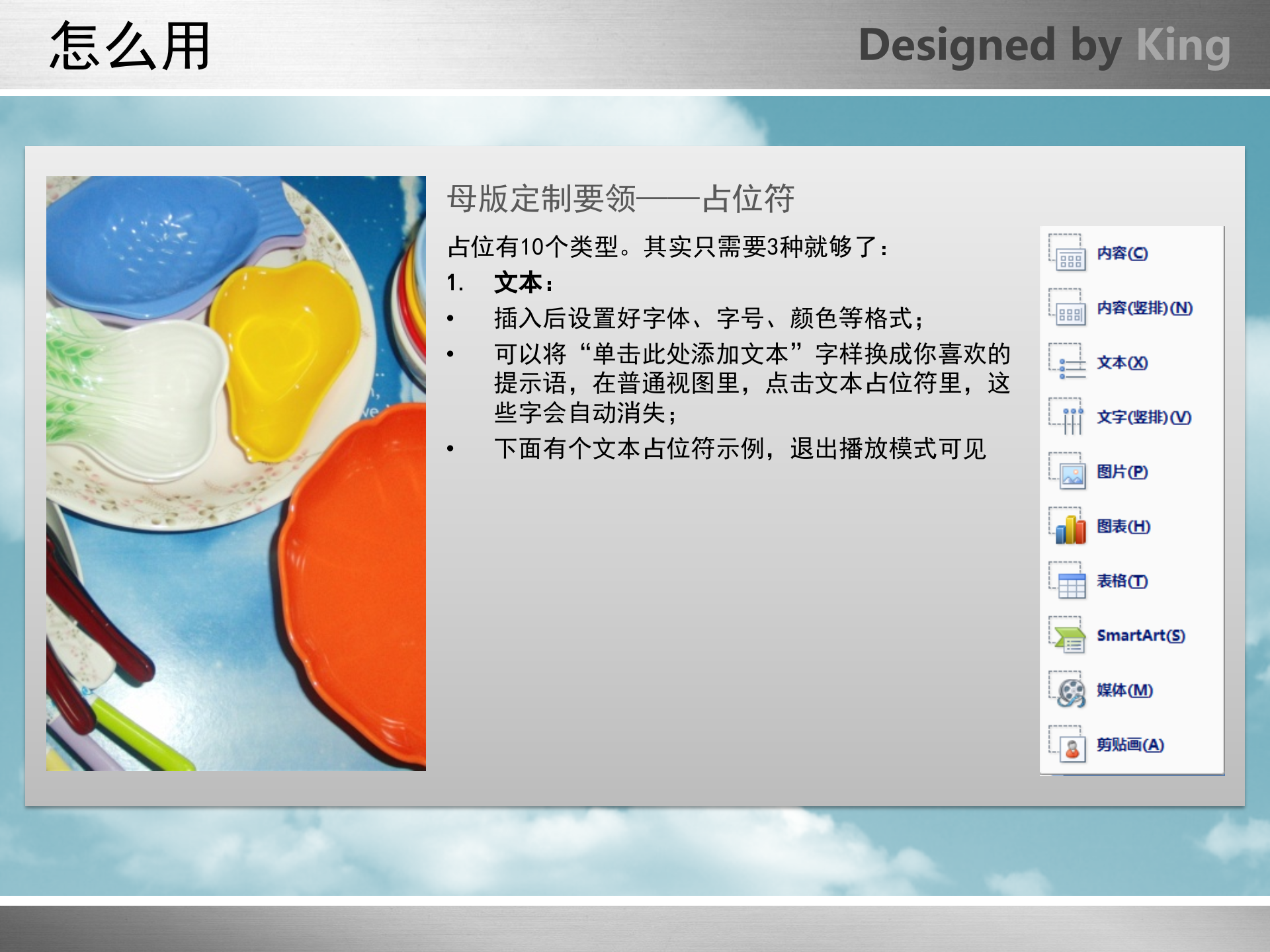 怎么用

Designed by King

母版定制要领——占位符

占位有10个类型。其实只需要3种就够了：

1. 文本：

• 插入后设置好字体、字号、颜色等格式；

• 可以将“单击此处添加文本”字样换成你喜欢的提示语，在普通视图里，点击文本占位符里，这些字会自动消失；

• 下面有个文本占位符示例，退出播放模式可见

内容(C)

内容(竖排)(N)

文本(X)

文字(竖排)(V)

图片(P)

图表(H)

表格(T)

SmartArt(S)

媒体(M)

剪贴画(A)